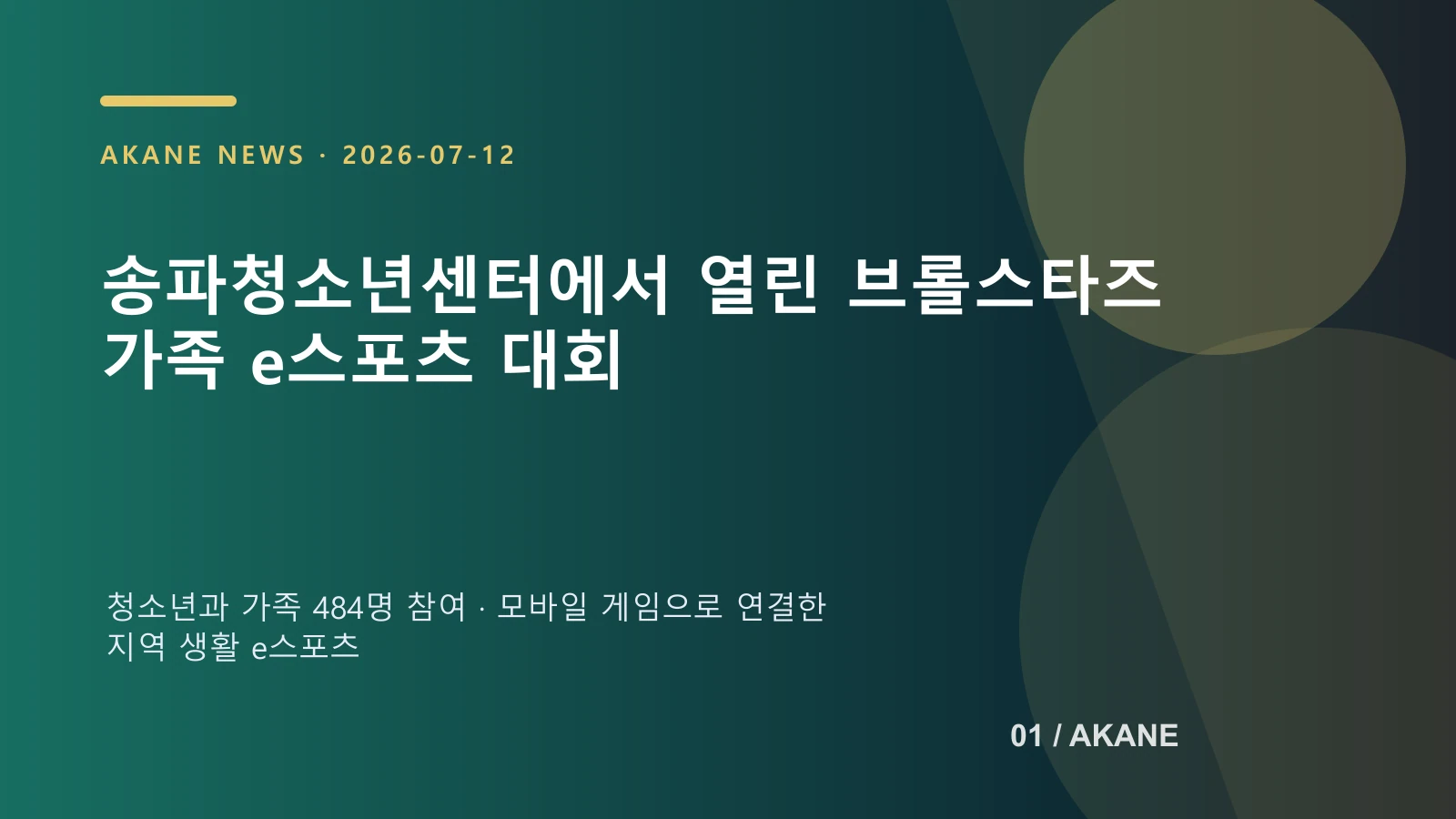 AKANE NEWS · 2026-07-12

송파청소년센터에서 열린 브롤스타즈 가족 e스포츠 대회

청소년과 가족 484명 참여 · 모바일 게임으로 연결한 지역 생활 e스포츠

01 / AKANE